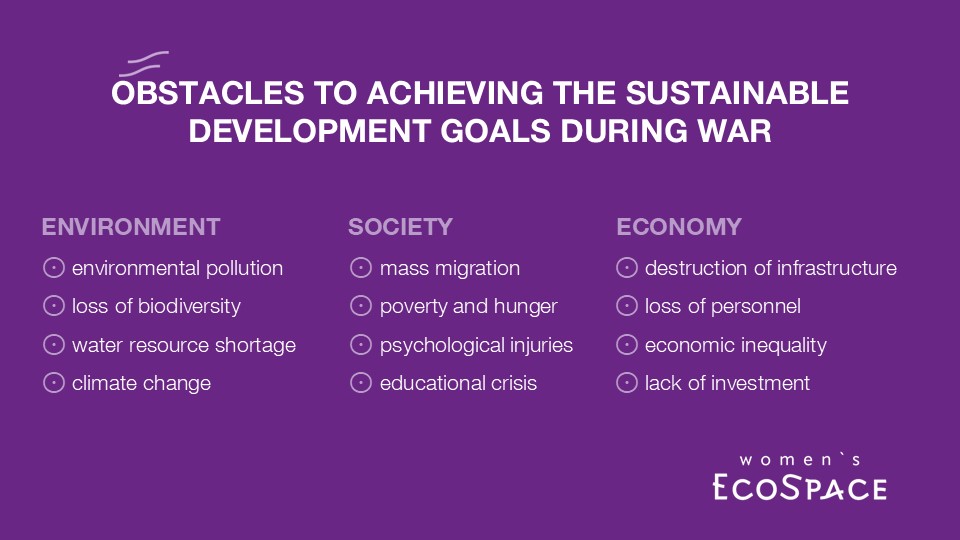 OBSTACLES TO ACHIEVING THE SUSTAINABLE DEVELOPMENT GOALS DURING WAR

ENVIRONMENT
environmental pollution
loss of biodiversity
water resource shortage
climate change

SOCIETY
mass migration
poverty and hunger
psychological injuries
educational crisis

ECONOMY
destruction of infrastructure
loss of personnel
economic inequality
lack of investment

women`s
ECOSPACE